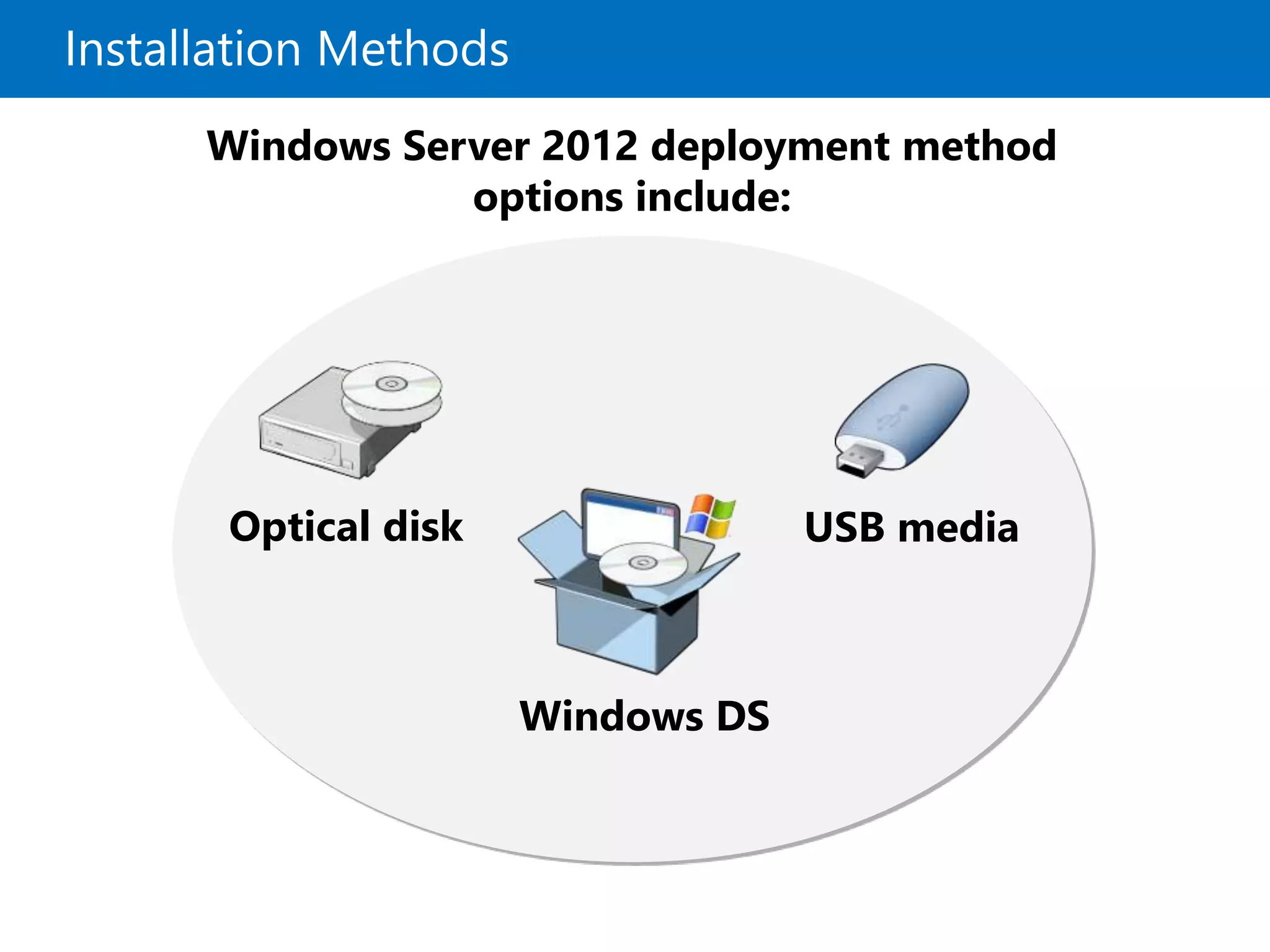 Installation Methods

Windows Server 2012 deployment method options include:

Optical disk

USB media

Windows DS